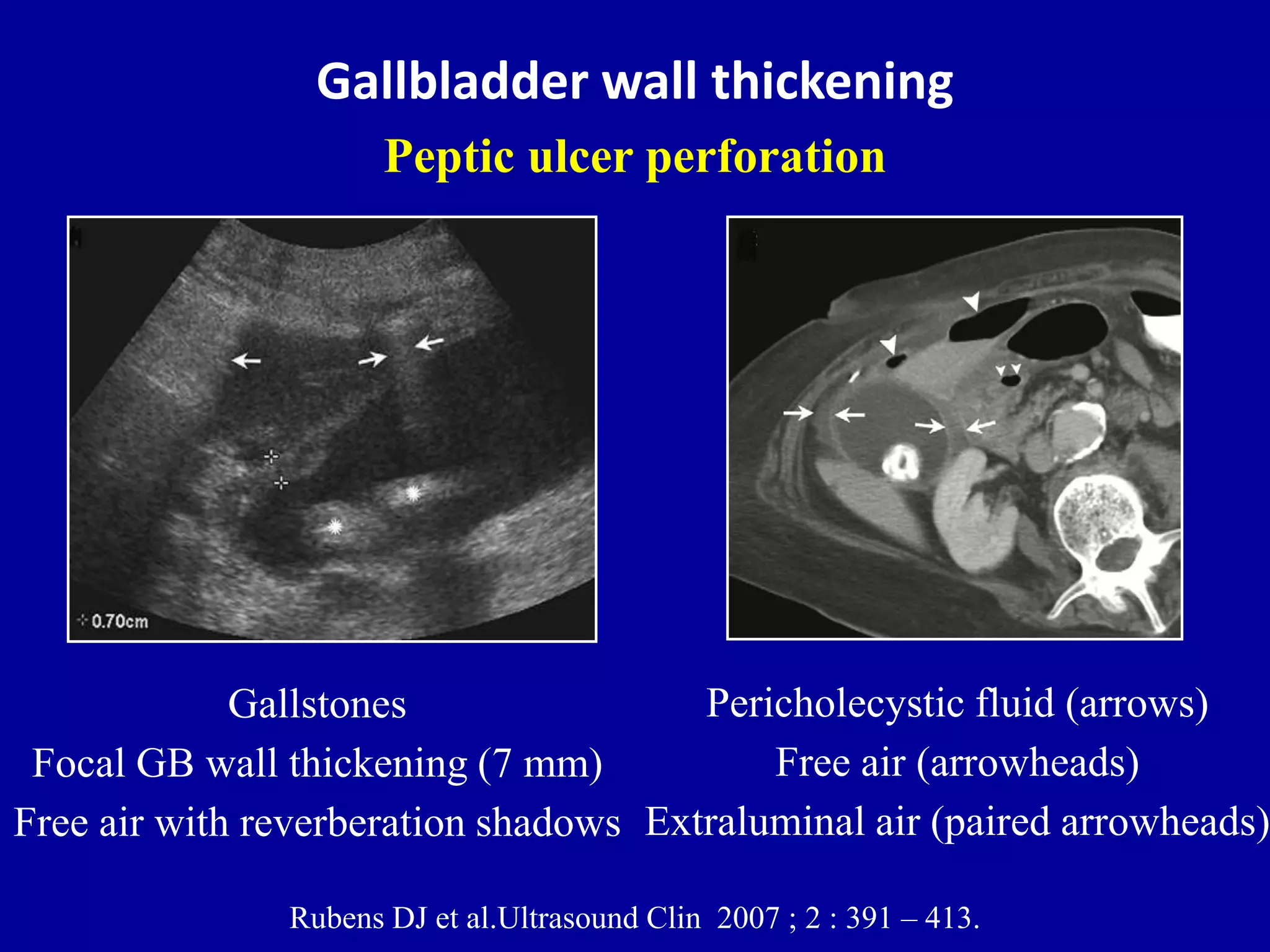 Gallbladder wall thickening

Peptic ulcer perforation

0.70cm

Gallstones
Focal GB wall thickening (7 mm)
Free air with reverberation shadows

Pericholecystic fluid (arrows)
Free air (arrowheads)
Extraluminal air (paired arrowheads)

Rubens DJ et al.Ultrasound Clin 2007 ; 2 : 391 – 413.